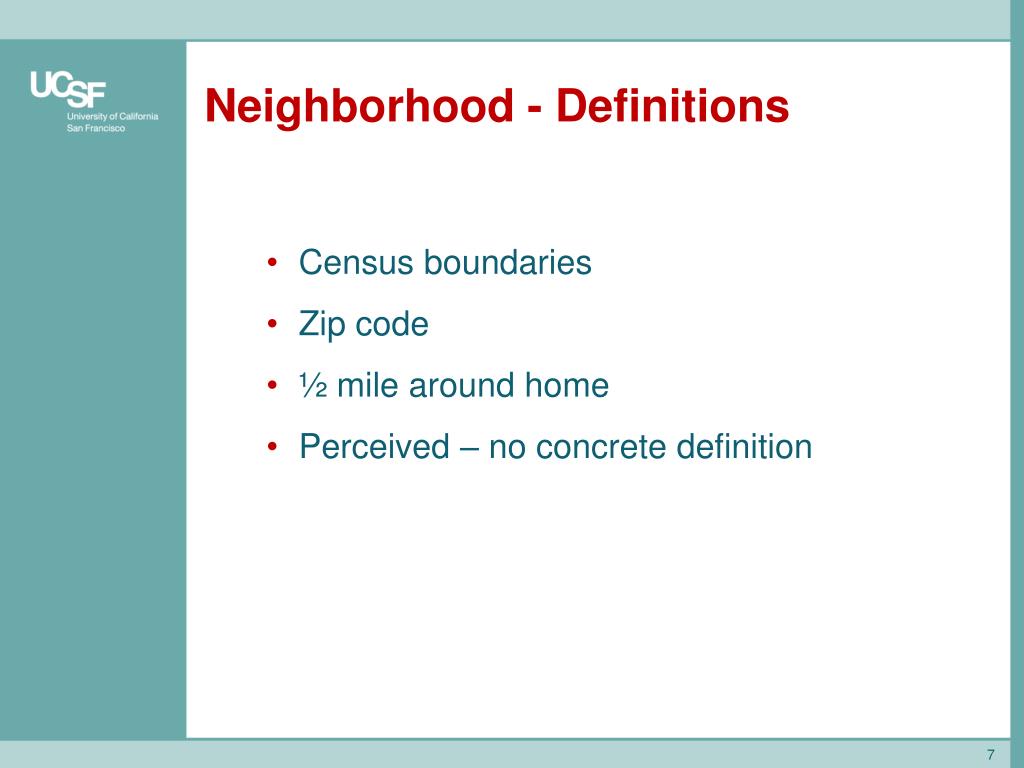 UCSF
University of California
San Francisco

Neighborhood - Definitions

• Census boundaries
• Zip code
• ½ mile around home
• Perceived – no concrete definition

7